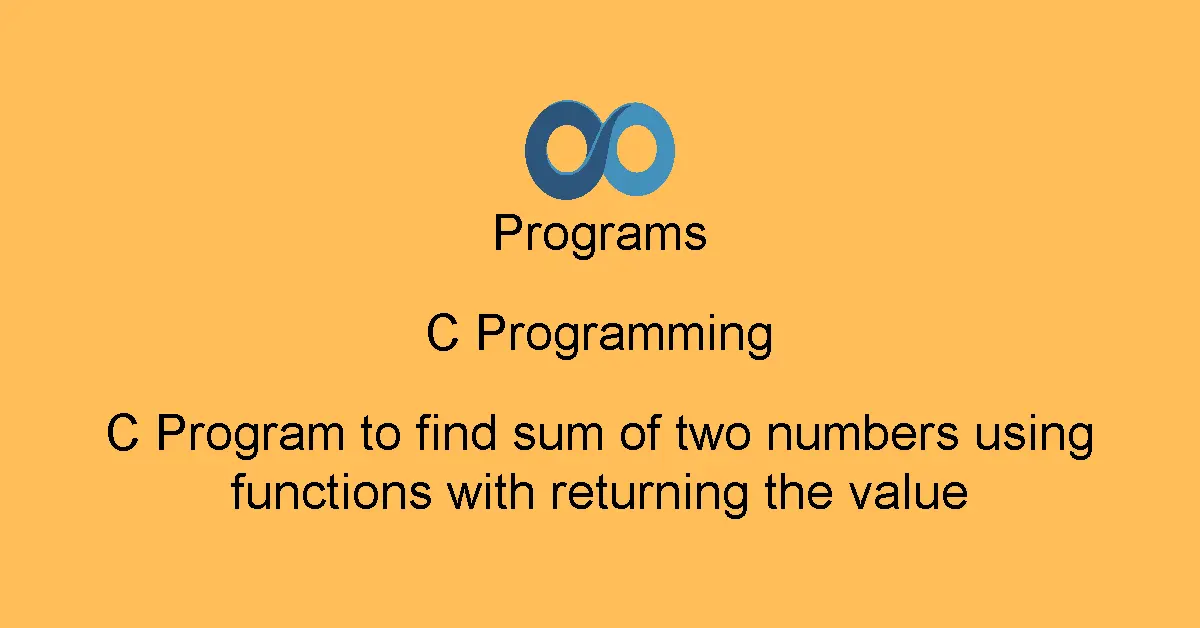 Programs

C Programming

C Program to find sum of two numbers using functions with returning the value